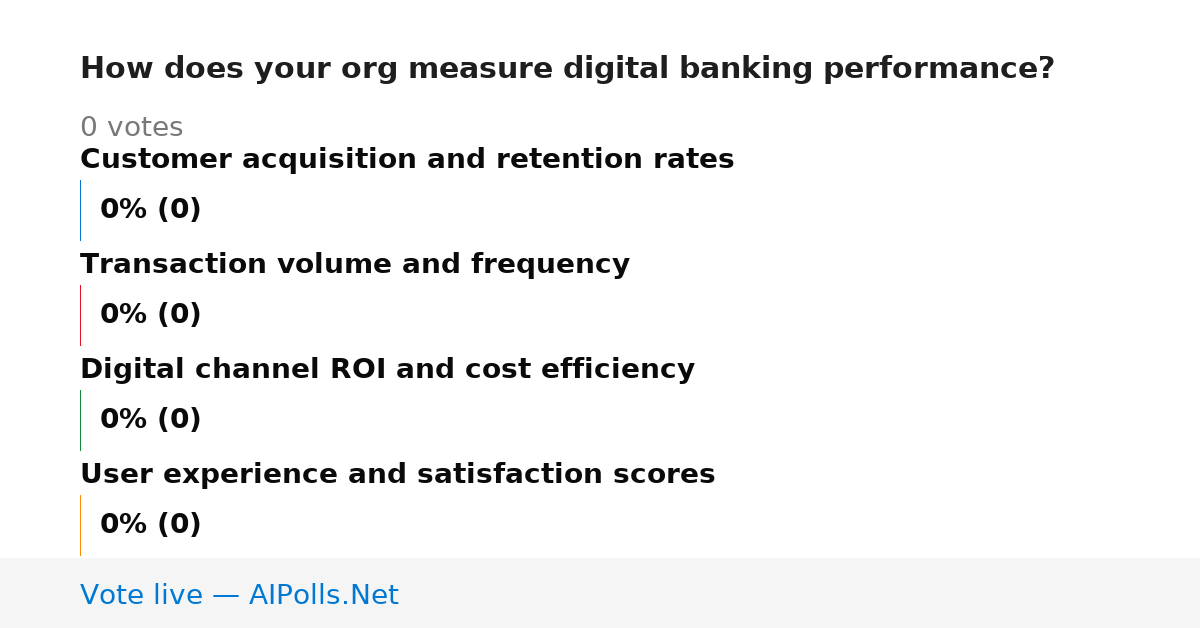 How does your org measure digital banking performance?

0 votes

Customer acquisition and retention rates

0% (0)

Transaction volume and frequency

0% (0)

Digital channel ROI and cost efficiency

0% (0)

User experience and satisfaction scores

0% (0)

Vote live — AIPolls.Net